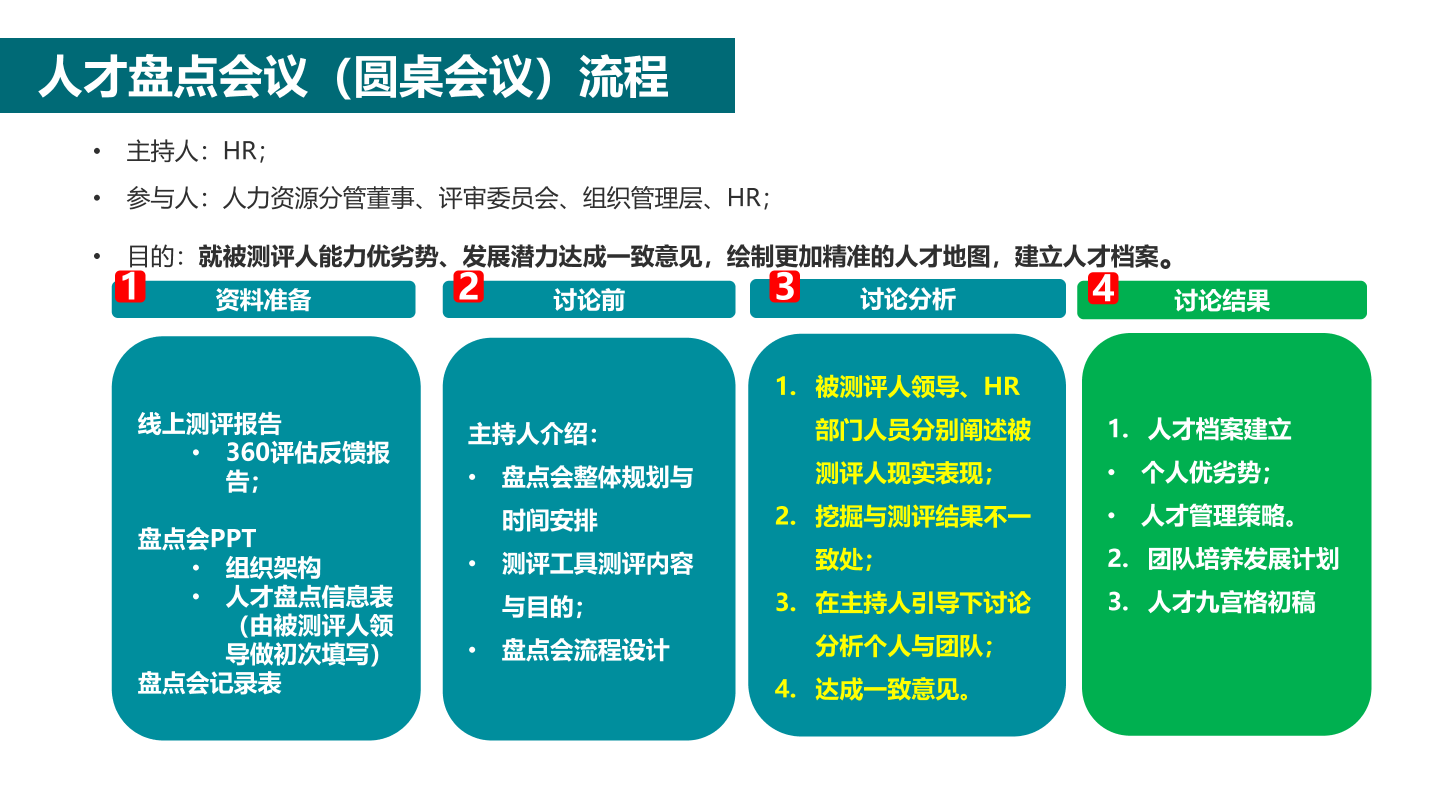 人才盘点会议（圆桌会议）流程

• 主持人：HR；

• 参与人：人力资源分管董事、评审委员会、组织管理层、HR；

• 目的：就被测评人能力优劣势、发展潜力达成一致意见，绘制更加精准的人才地图，建立人才档案。

1 资料准备

线上测评报告
• 360评估反馈报告；

盘点会PPT
• 组织架构
• 人才盘点信息表（由被测评人领导做初次填写）
盘点会记录表

2 讨论前

主持人介绍：
• 盘点会整体规划与时间安排
• 测评工具测评内容与目的；
• 盘点会流程设计

3 讨论分析

1. 被测评人领导、HR部门人员分别阐述被测评人现实表现；
2. 挖掘与测评结果不一致处；
3. 在主持人引导下讨论分析个人与团队；
4. 达成一致意见。

4 讨论结果

1. 人才档案建立
• 个人优劣势；
• 人才管理策略。
2. 团队培养发展计划
3. 人才九宫格初稿